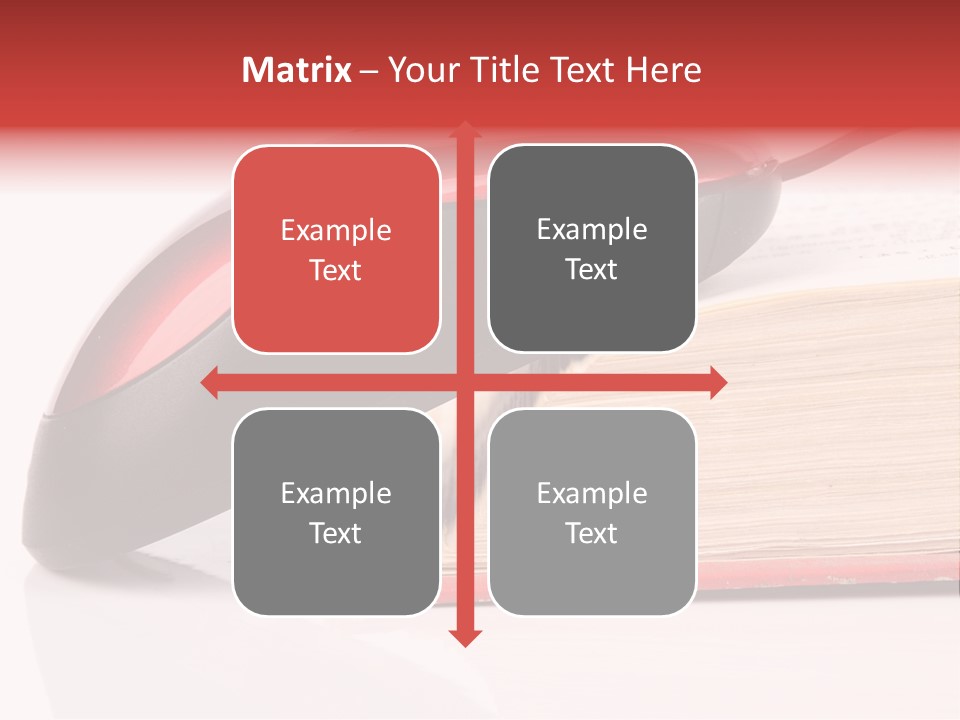 Matrix – Your Title Text Here

Example Text

Example Text

Example Text

Example Text